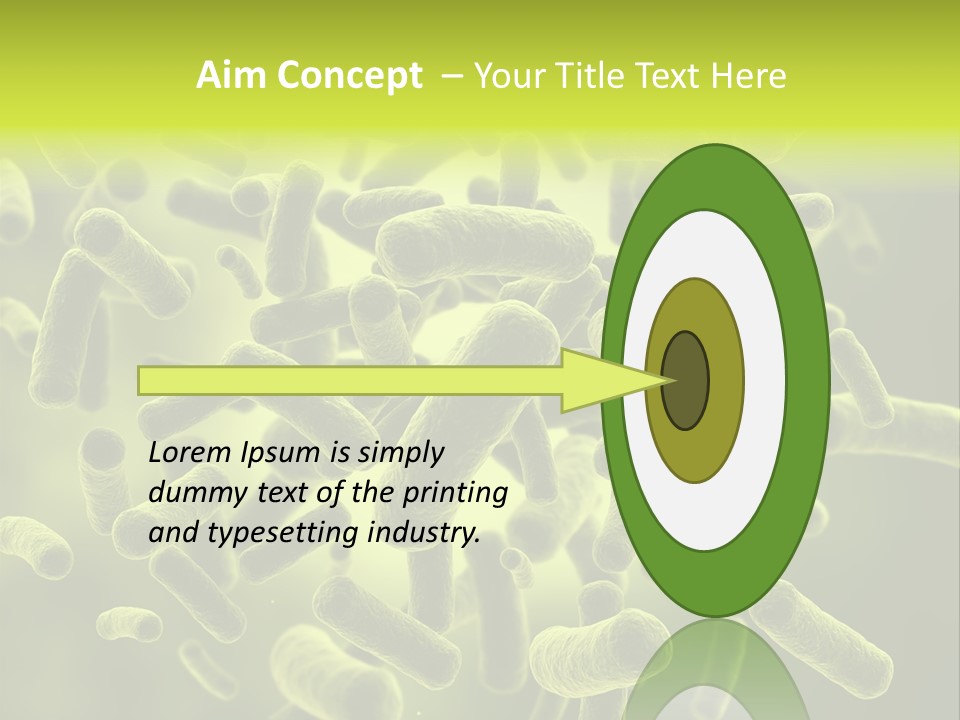 Aim Concept – Your Title Text Here

Lorem Ipsum is simply dummy text of the printing and typesetting industry.